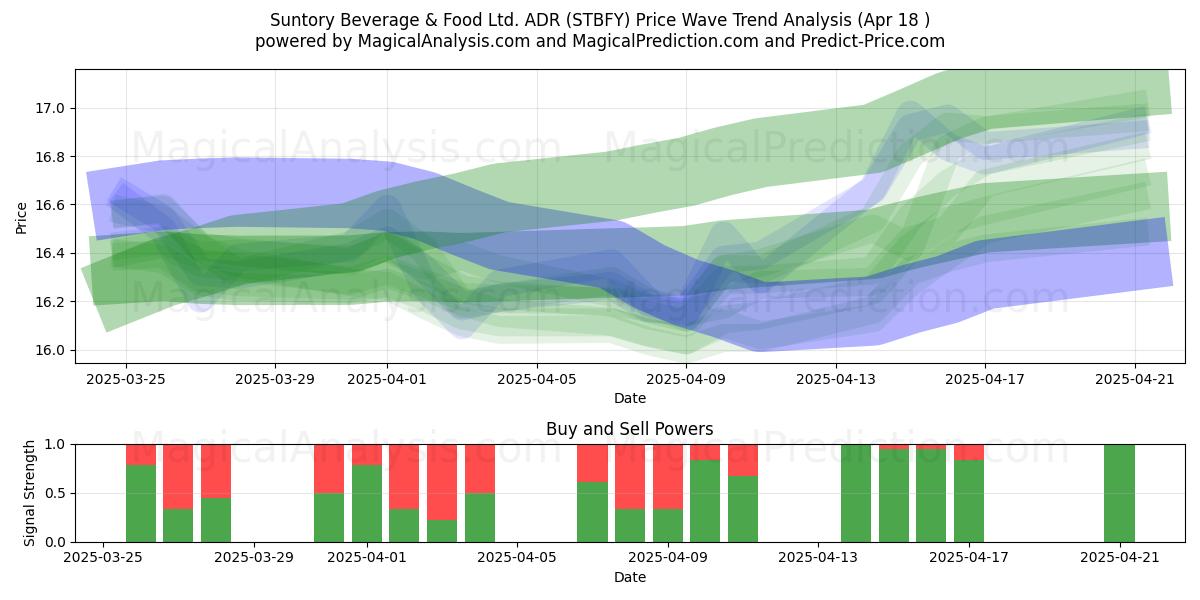 Suntory Beverage & Food Ltd. ADR (STBFY) Price Wave Trend Analysis (Apr 18 )
powered by MagicalAnalysis.com and MagicalPrediction.com and Predict-Price.com

MagicalAnalysis.com MagicalPrediction.com
MagicalAnalysis.com MagicalPrediction.com

Price
17.0
16.8
16.6
16.4
16.2
16.0

2025-03-25 2025-03-29 2025-04-01 2025-04-05 2025-04-09 2025-04-13 2025-04-17 2025-04-21
Date

Buy and Sell Powers

MagicalAnalysis.com MagicalPrediction.com

Signal Strength
1.0
0.5
0.0

2025-03-25 2025-03-29 2025-04-01 2025-04-05 2025-04-09 2025-04-13 2025-04-17 2025-04-21
Date